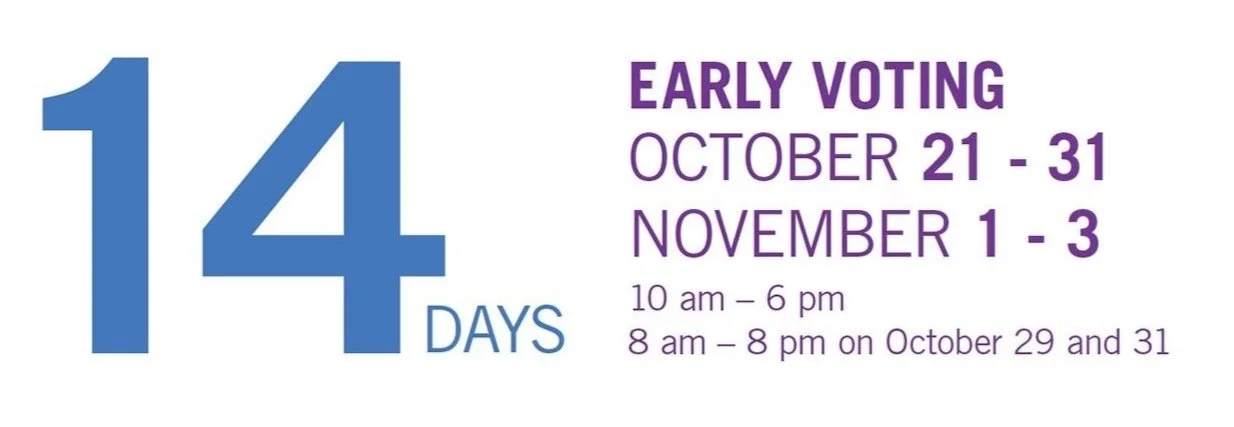 14 DAYS

EARLY VOTING
OCTOBER 21 - 31
NOVEMBER 1 - 3
10 am – 6 pm
8 am – 8 pm on October 29 and 31